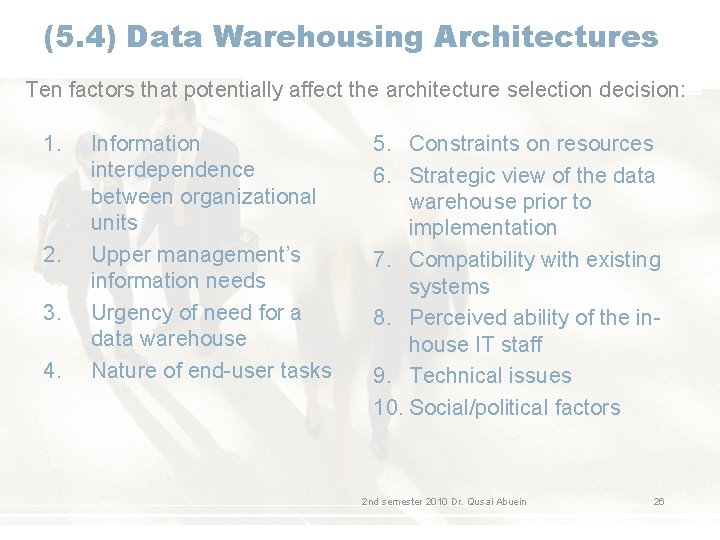 (5.4) Data Warehousing Architectures

Ten factors that potentially affect the architecture selection decision:

1. Information interdependence between organizational units
2. Upper management's information needs
3. Urgency of need for a data warehouse
4. Nature of end-user tasks

5. Constraints on resources
6. Strategic view of the data warehouse prior to implementation
7. Compatibility with existing systems
8. Perceived ability of the in-house IT staff
9. Technical issues
10. Social/political factors

2nd semester 2010 Dr. Qusai Abuein

26